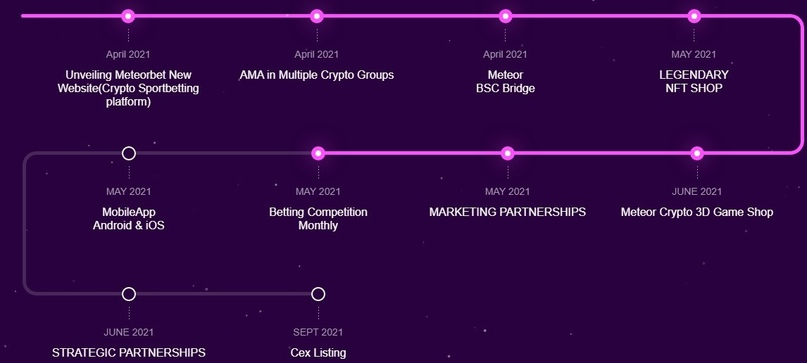 April 2021
Unveiling Meteorbet New Website(Crypto Sportbetting platform)

April 2021
AMA in Multiple Crypto Groups

April 2021
Meteor BSC Bridge

MAY 2021
LEGENDARY NFT SHOP

MAY 2021
MobileApp Android & iOS

MAY 2021
Betting Competition Monthly

MAY 2021
MARKETING PARTNERSHIPS

JUNE 2021
Meteor Crypto 3D Game Shop

JUNE 2021
STRATEGIC PARTNERSHIPS

SEPT 2021
Cex Listing